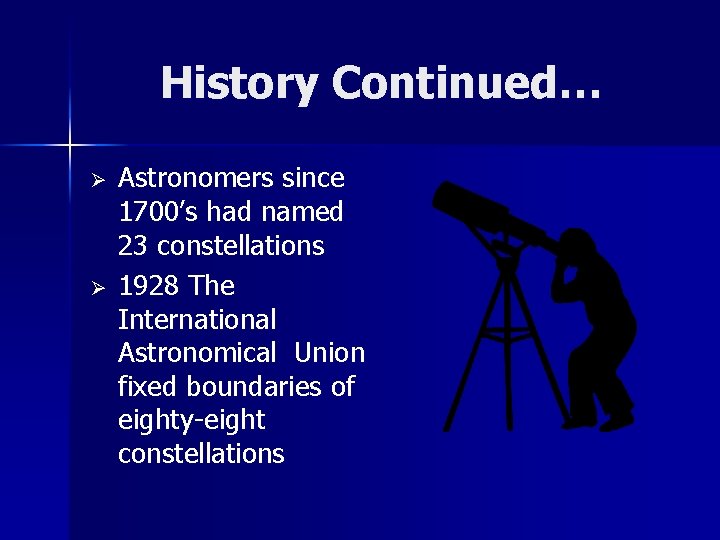 History Continued…

➢ Astronomers since 1700’s had named 23 constellations

➢ 1928 The International Astronomical Union fixed boundaries of eighty-eight constellations